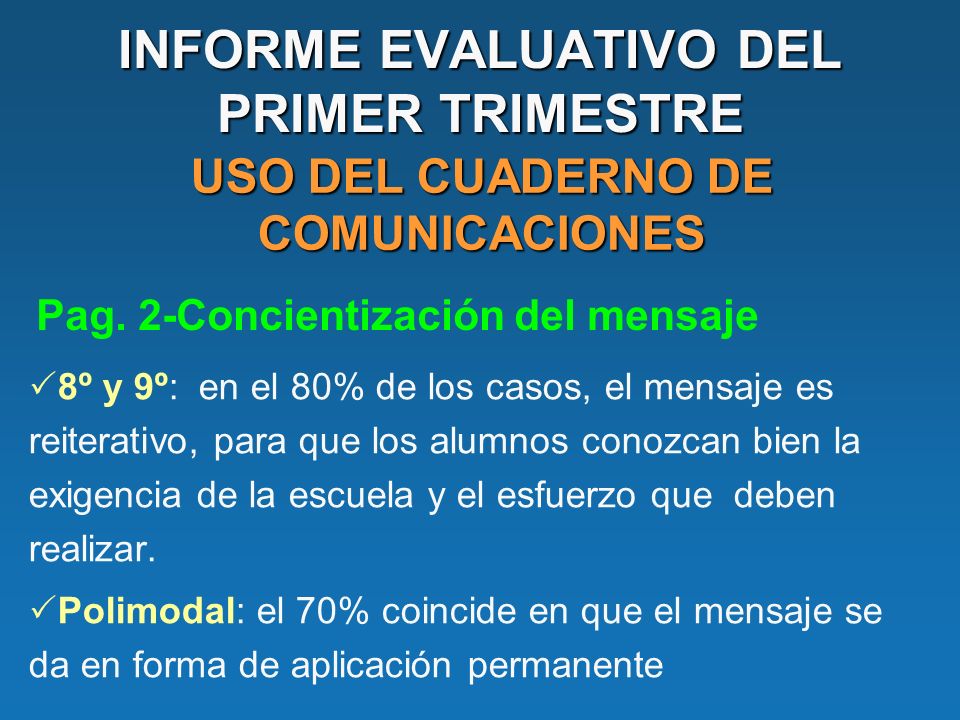 INFORME EVALUATIVO DEL PRIMER TRIMESTRE
USO DEL CUADERNO DE COMUNICACIONES

Pag. 2-Concientización del mensaje

✓8º y 9º: en el 80% de los casos, el mensaje es reiterativo, para que los alumnos conozcan bien la exigencia de la escuela y el esfuerzo que deben realizar.

✓Polimodal: el 70% coincide en que el mensaje se da en forma de aplicación permanente